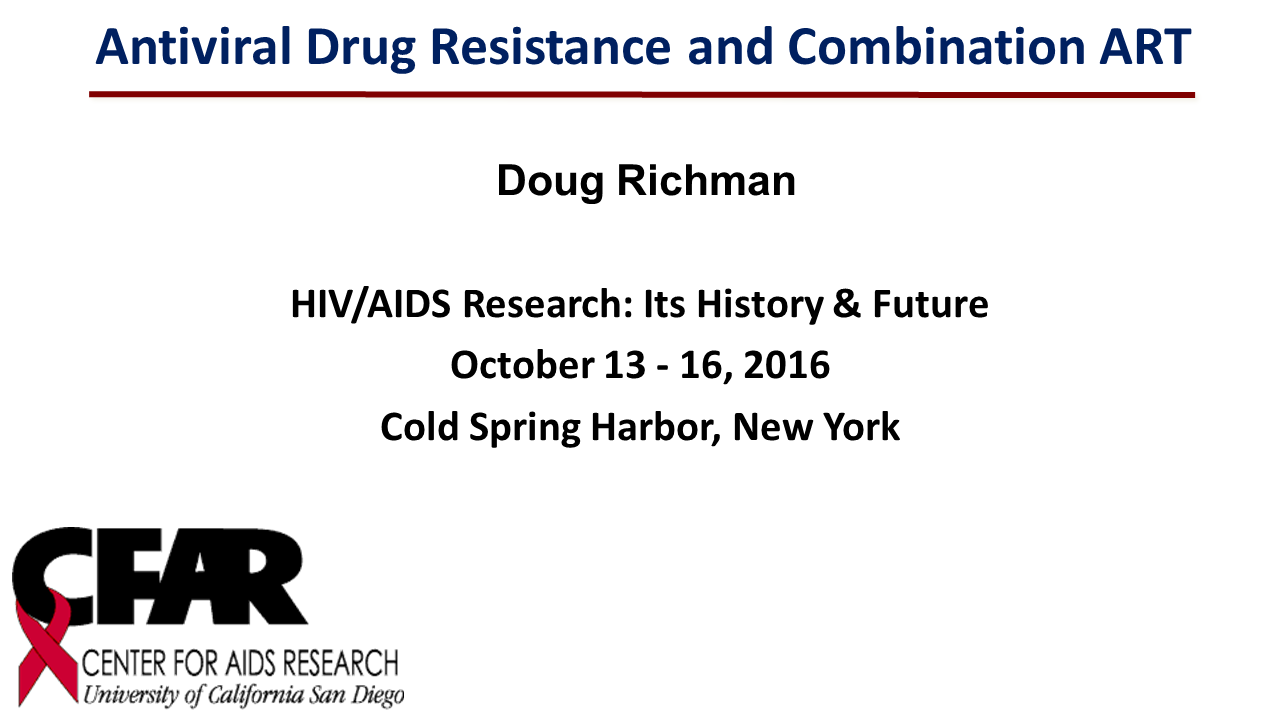 Antiviral Drug Resistance and Combination ART

Doug Richman

HIV/AIDS Research: Its History & Future
October 13 - 16, 2016
Cold Spring Harbor, New York

CFAR
CENTER FOR AIDS RESEARCH
University of California San Diego